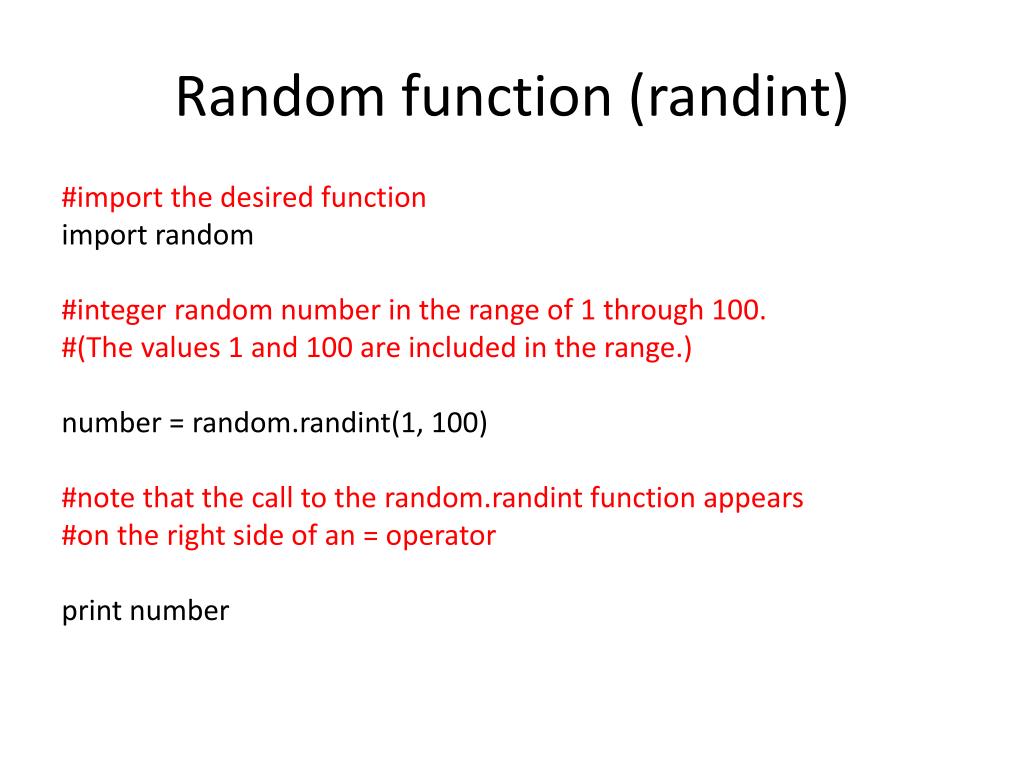 Random function (randint)

#import the desired function
import random

#integer random number in the range of 1 through 100.
#(The values 1 and 100 are included in the range.)

number = random.randint(1, 100)

#note that the call to the random.randint function appears
#on the right side of an = operator

print number